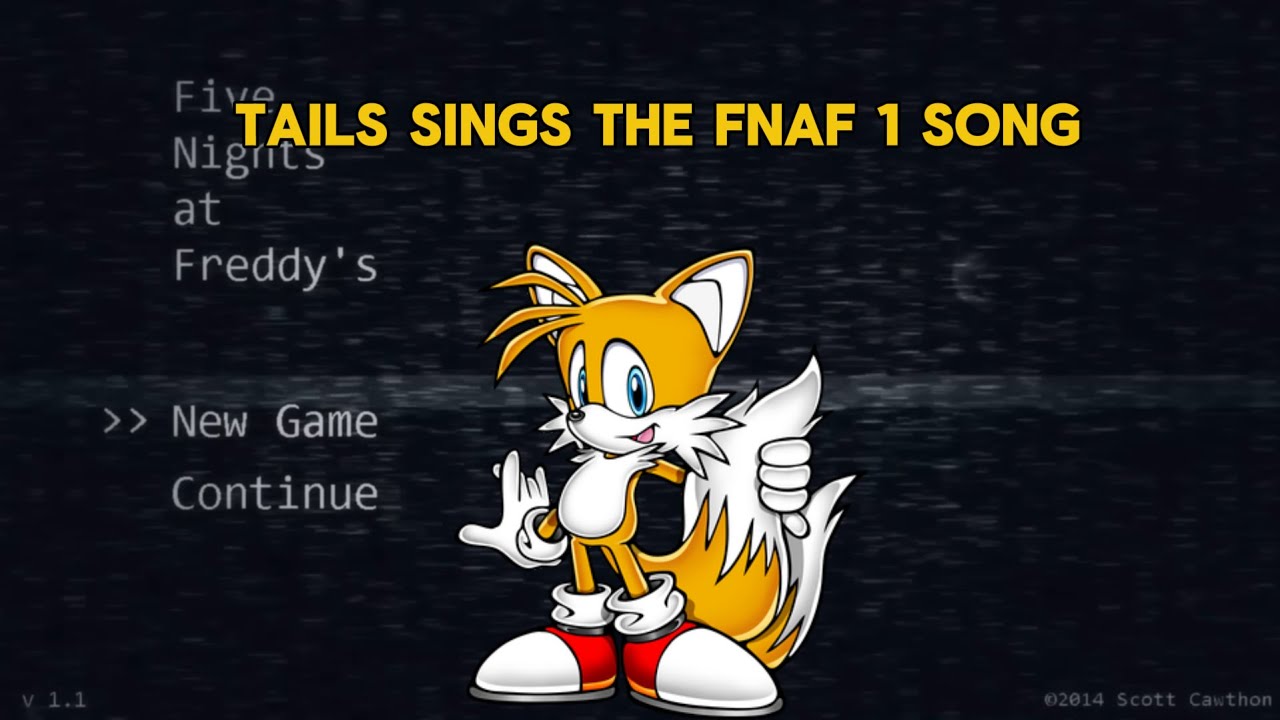 TAILS SINGS THE FNAF 1 SONG

Five Nights at Freddy's

>> New Game

Continue

v 1.1

©2014 Scott Cawthon